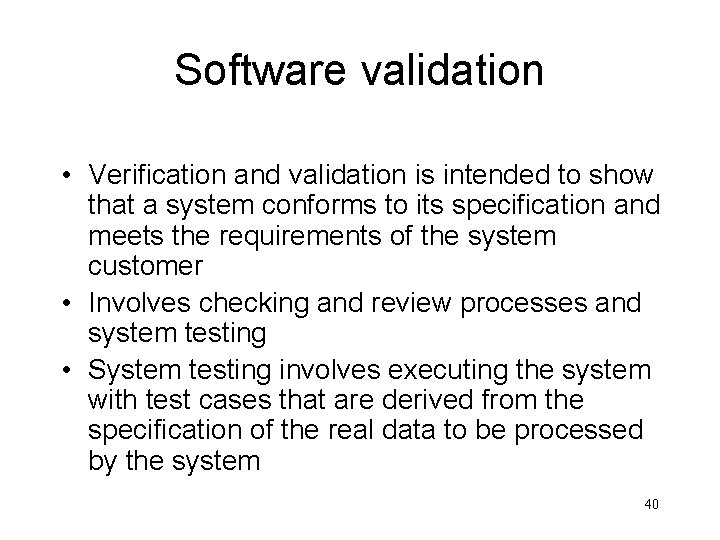 Software validation

• Verification and validation is intended to show that a system conforms to its specification and meets the requirements of the system customer
• Involves checking and review processes and system testing
• System testing involves executing the system with test cases that are derived from the specification of the real data to be processed by the system

40